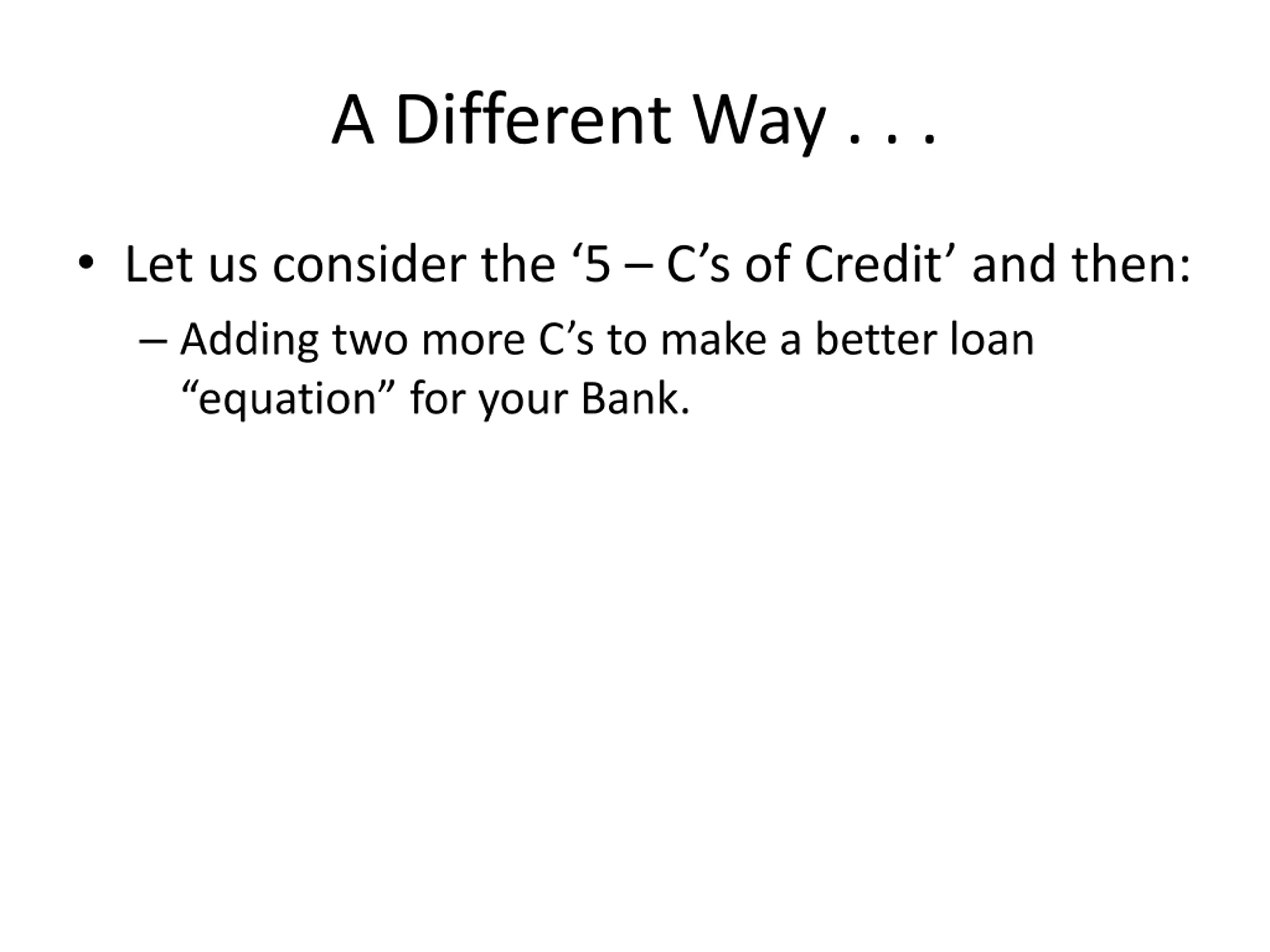 A Different Way . . .

• Let us consider the ‘5 – C’s of Credit’ and then:

– Adding two more C’s to make a better loan “equation” for your Bank.